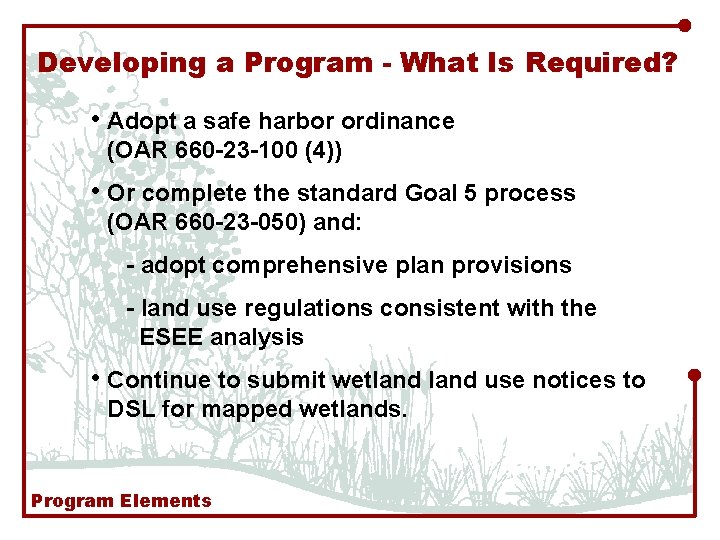 Developing a Program - What Is Required?

• Adopt a safe harbor ordinance (OAR 660-23-100 (4))

• Or complete the standard Goal 5 process (OAR 660-23-050) and:

- adopt comprehensive plan provisions

- land use regulations consistent with the ESEE analysis

• Continue to submit wetland land use notices to DSL for mapped wetlands.

Program Elements